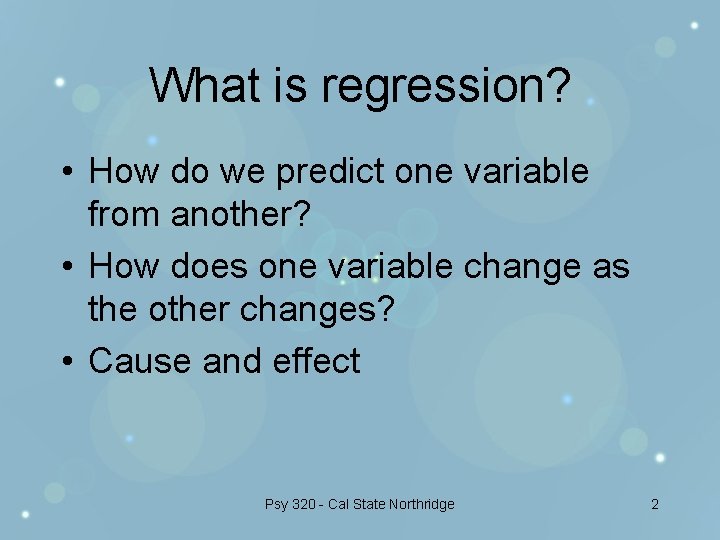 What is regression?

• How do we predict one variable from another?
• How does one variable change as the other changes?
• Cause and effect

Psy 320 - Cal State Northridge

2